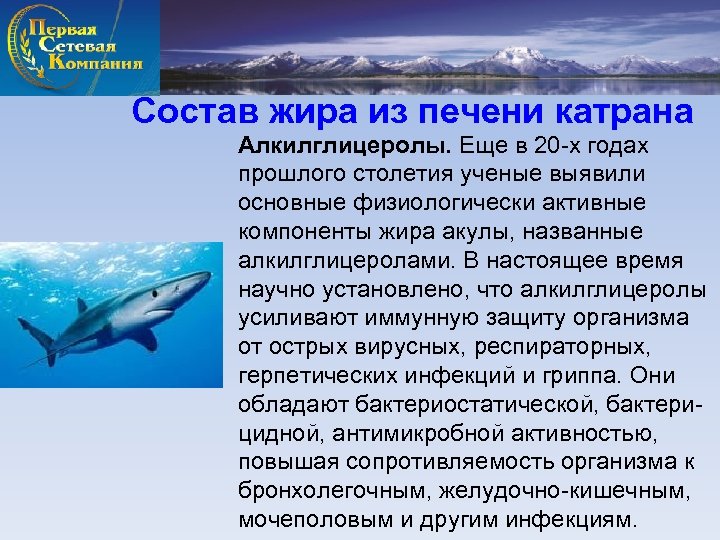 Первая Сетевая Компания

Состав жира из печени катрана

Алкилглицеролы. Еще в 20-х годах прошлого столетия ученые выявили основные физиологически активные компоненты жира акулы, названные алкилглицеролами. В настоящее время научно установлено, что алкилглицеролы усиливают иммунную защиту организма от острых вирусных, респираторных, герпетических инфекций и гриппа. Они обладают бактериостатической, бактерицидной, антимикробной активностью, повышая сопротивляемость организма к бронхолегочным, желудочно-кишечным, мочеполовым и другим инфекциям.